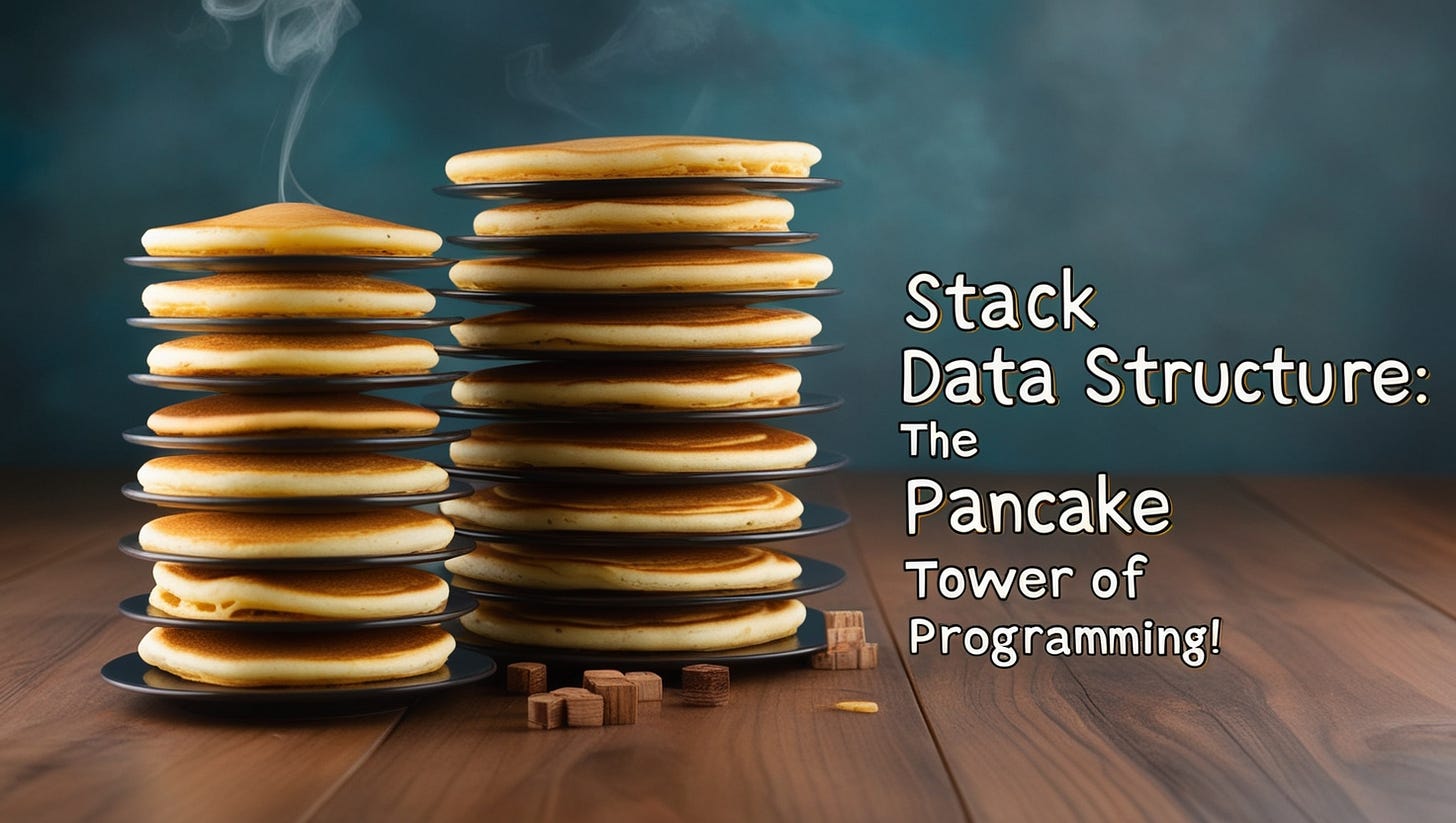 Stack
Data Structure:
The
Pancake
Tower of
Programming!